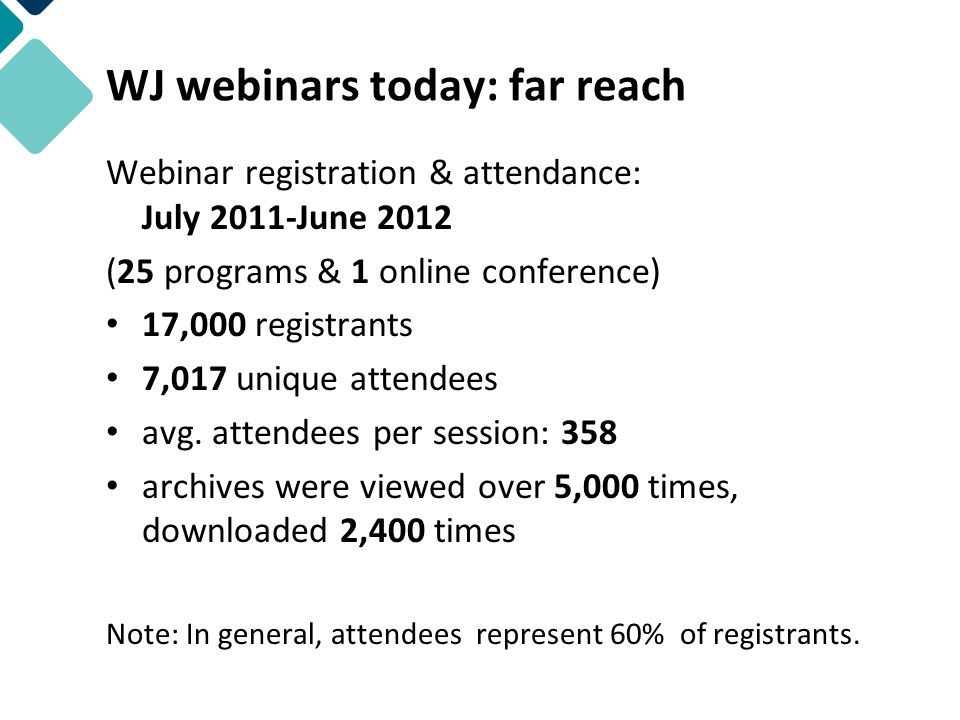 WJ webinars today: far reach

Webinar registration & attendance:
July 2011-June 2012

(25 programs & 1 online conference)

• 17,000 registrants
• 7,017 unique attendees
• avg. attendees per session: 358
• archives were viewed over 5,000 times, downloaded 2,400 times

Note: In general, attendees represent 60% of registrants.